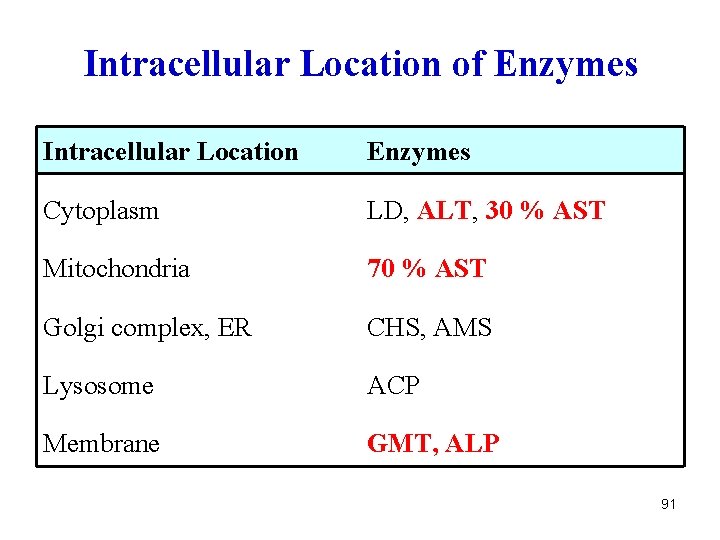 Intracellular Location of Enzymes

| Intracellular Location | Enzymes |
|---|---|
| Cytoplasm | LD, ALT, 30 % AST |
| Mitochondria | 70 % AST |
| Golgi complex, ER | CHS, AMS |
| Lysosome | ACP |
| Membrane | GMT, ALP |

91